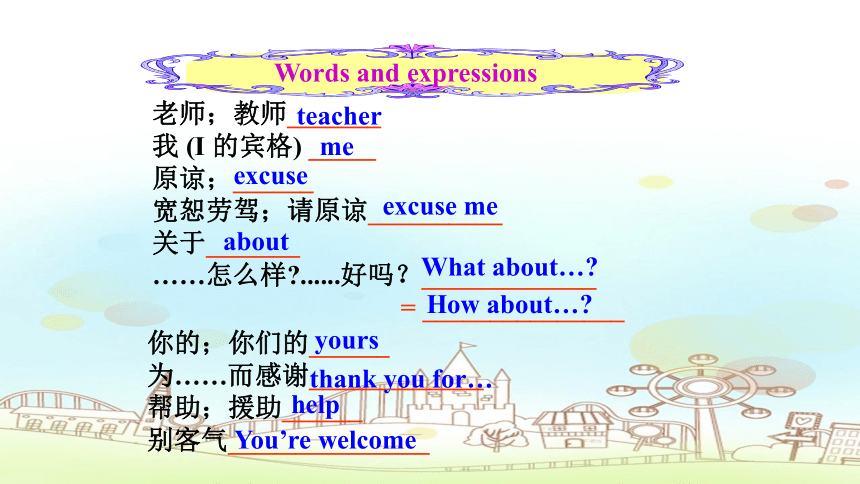 Words and expressions

老师；教师 teacher
我 (I 的宾格) me
原谅；excuse
宽恕劳驾；请原谅 excuse me
关于 about
……怎么样?......好吗？What about…?
= How about…?
你的；你们的 yours
为……而感谢 thank you for…
帮助；援助 help
别客气 You’re welcome